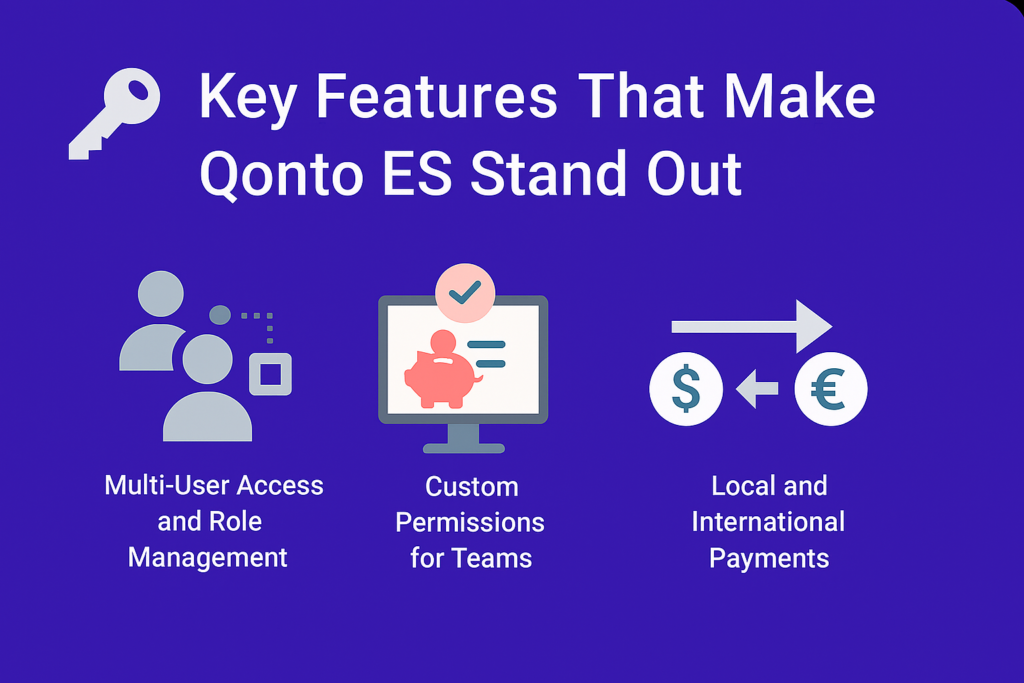 Key Features That Make Qonto ES Stand Out

Multi-User Access and Role Management

Custom Permissions for Teams

$

€

Local and International Payments